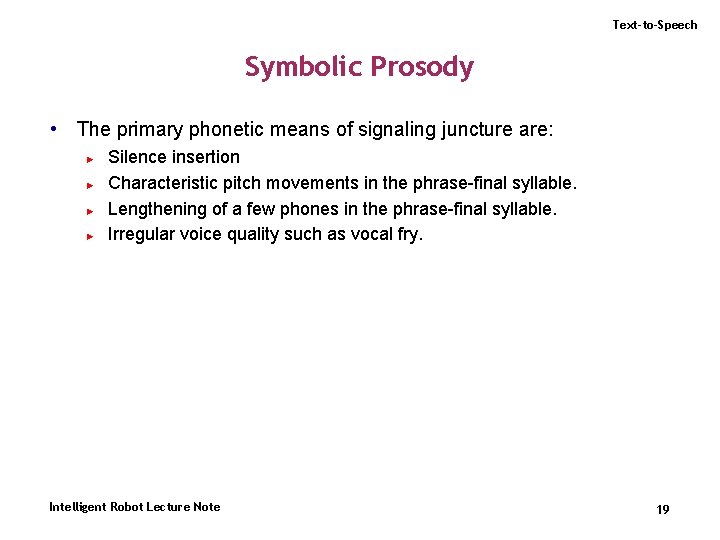 Text-to-Speech

Symbolic Prosody

• The primary phonetic means of signaling juncture are:
  ► Silence insertion
  ► Characteristic pitch movements in the phrase-final syllable.
  ► Lengthening of a few phones in the phrase-final syllable.
  ► Irregular voice quality such as vocal fry.

Intelligent Robot Lecture Note

19